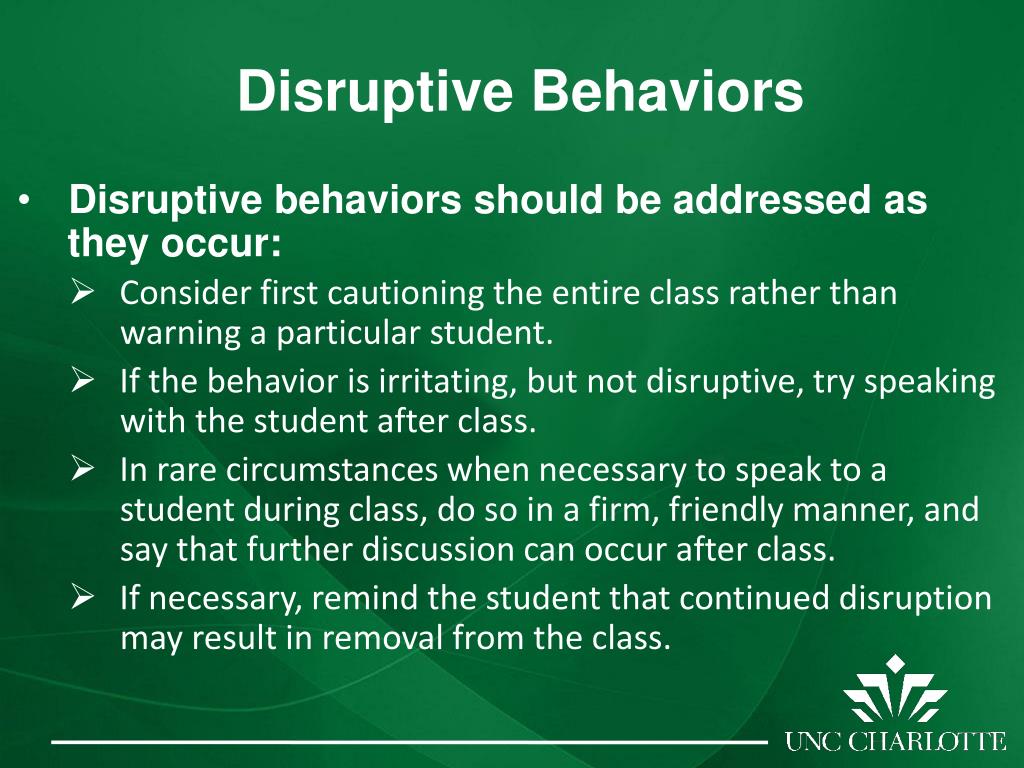 Disruptive Behaviors

• Disruptive behaviors should be addressed as they occur:

➢ Consider first cautioning the entire class rather than warning a particular student.

➢ If the behavior is irritating, but not disruptive, try speaking with the student after class.

➢ In rare circumstances when necessary to speak to a student during class, do so in a firm, friendly manner, and say that further discussion can occur after class.

➢ If necessary, remind the student that continued disruption may result in removal from the class.

UNC CHARLOTTE